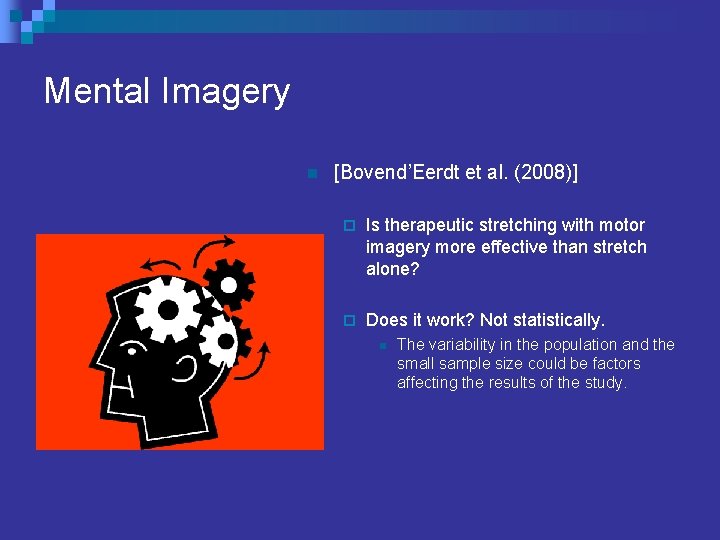 Mental Imagery

[Bovend'Eerdt et al. (2008)]

Is therapeutic stretching with motor imagery more effective than stretch alone?

Does it work? Not statistically.

The variability in the population and the small sample size could be factors affecting the results of the study.